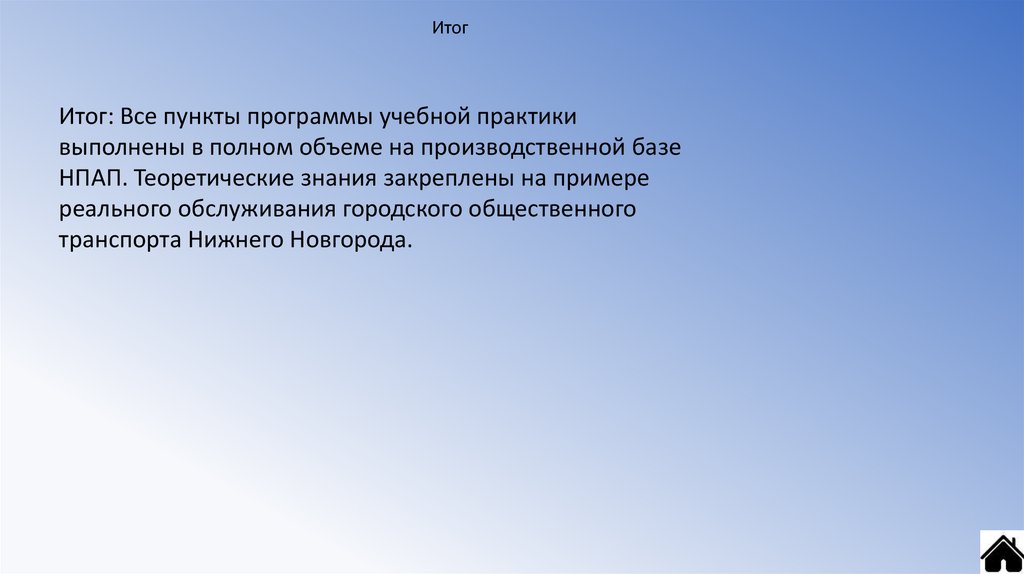 Итог

Итог: Все пункты программы учебной практики выполнены в полном объеме на производственной базе НПАП. Теоретические знания закреплены на примере реального обслуживания городского общественного транспорта Нижнего Новгорода.